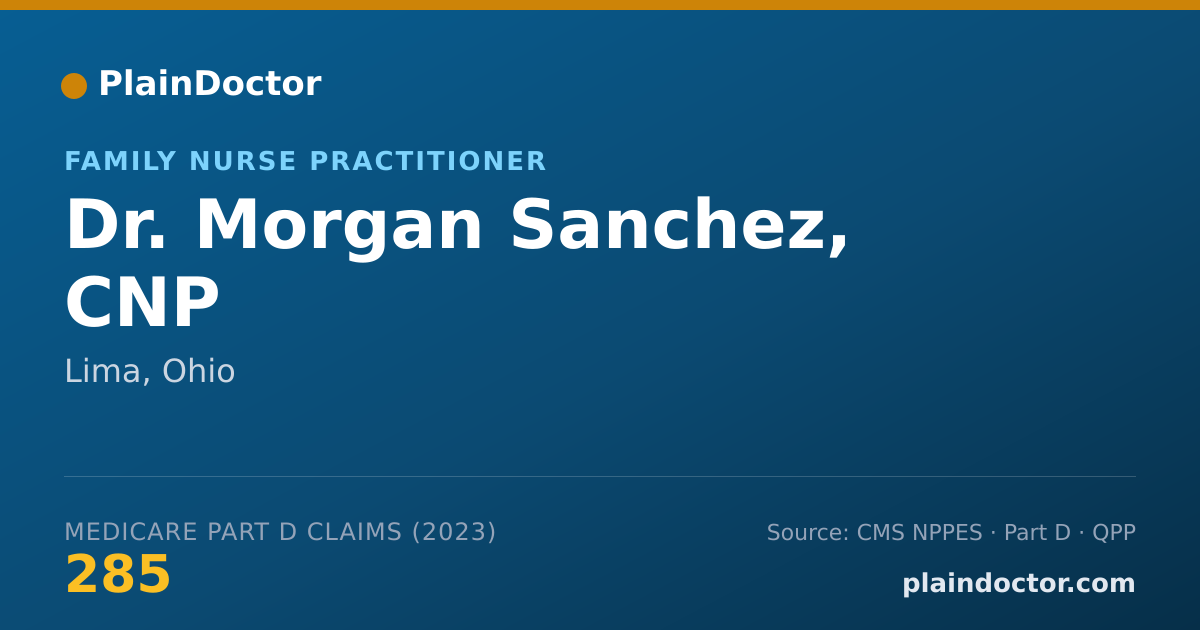 PlainDoctor

FAMILY NURSE PRACTITIONER

Dr. Morgan Sanchez, CNP

Lima, Ohio

MEDICARE PART D CLAIMS (2023)
285

Source: CMS NPPES · Part D · QPP
plaindoctor.com